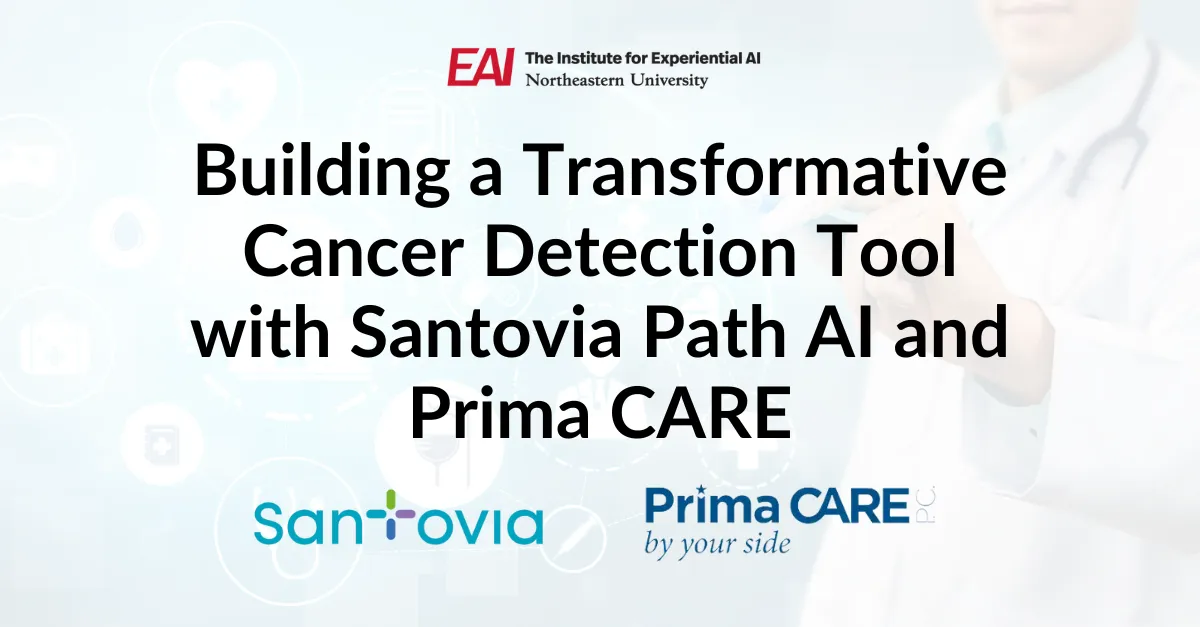 EAI The Institute for Experiential AI
Northeastern University

Building a Transformative Cancer Detection Tool with Santovia Path AI and Prima CARE

Santovia

Prima CARE P.C.
by your side